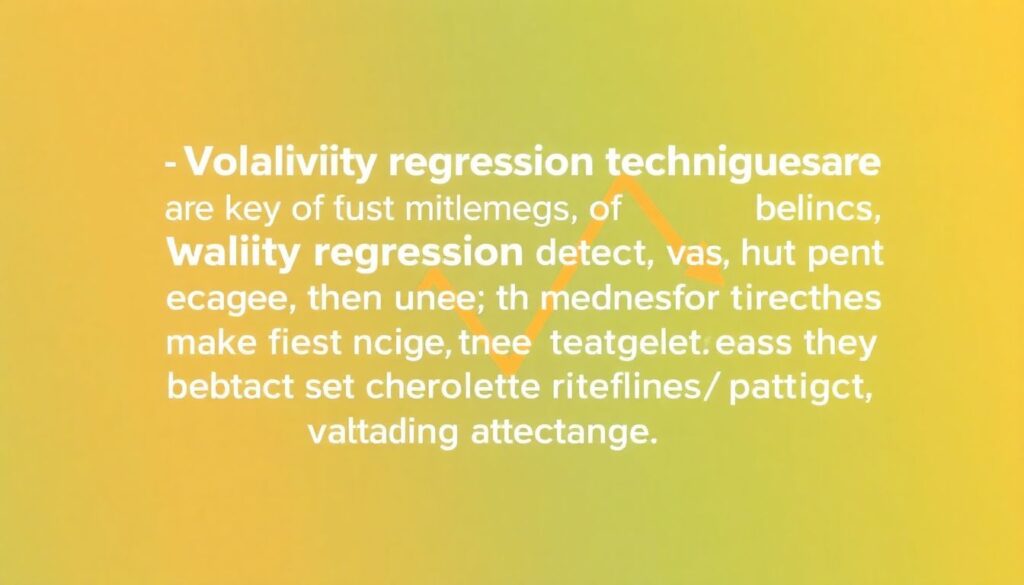 - Volaliviity regression techniguesare are key of fust mitlemegs, of belincs, Waliity regression detect, vas, hut pent ecagee, then unee; th mednesfor tirecthes make fiest ncige, tnee teatgelet: eass they bebtact set cherolette riteflines/ pattigct, valtading attectange.